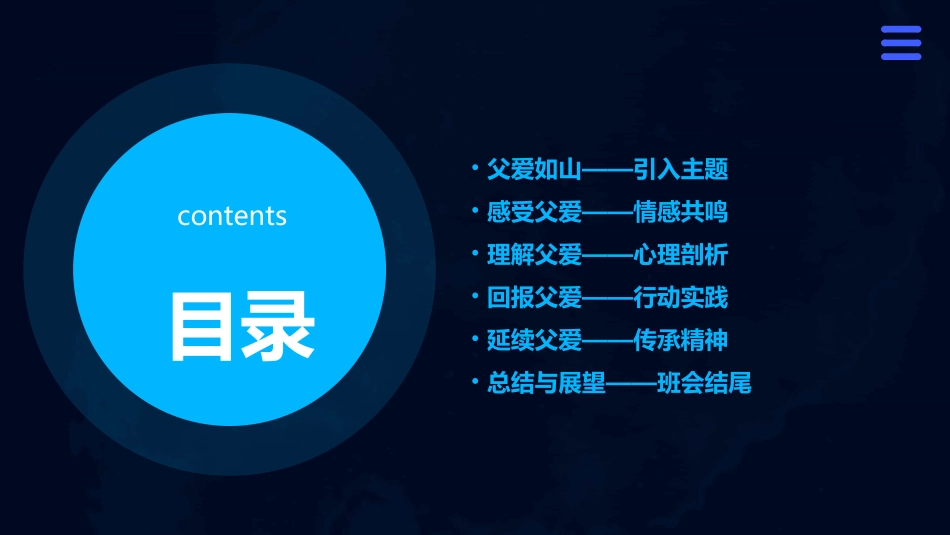 contents

目录

• 父爱如山——引入主题
• 感受父爱——情感共鸣
• 理解父爱——心理剖析
• 回报父爱——行动实践
• 延续父爱——传承精神
• 总结与展望——班会结尾